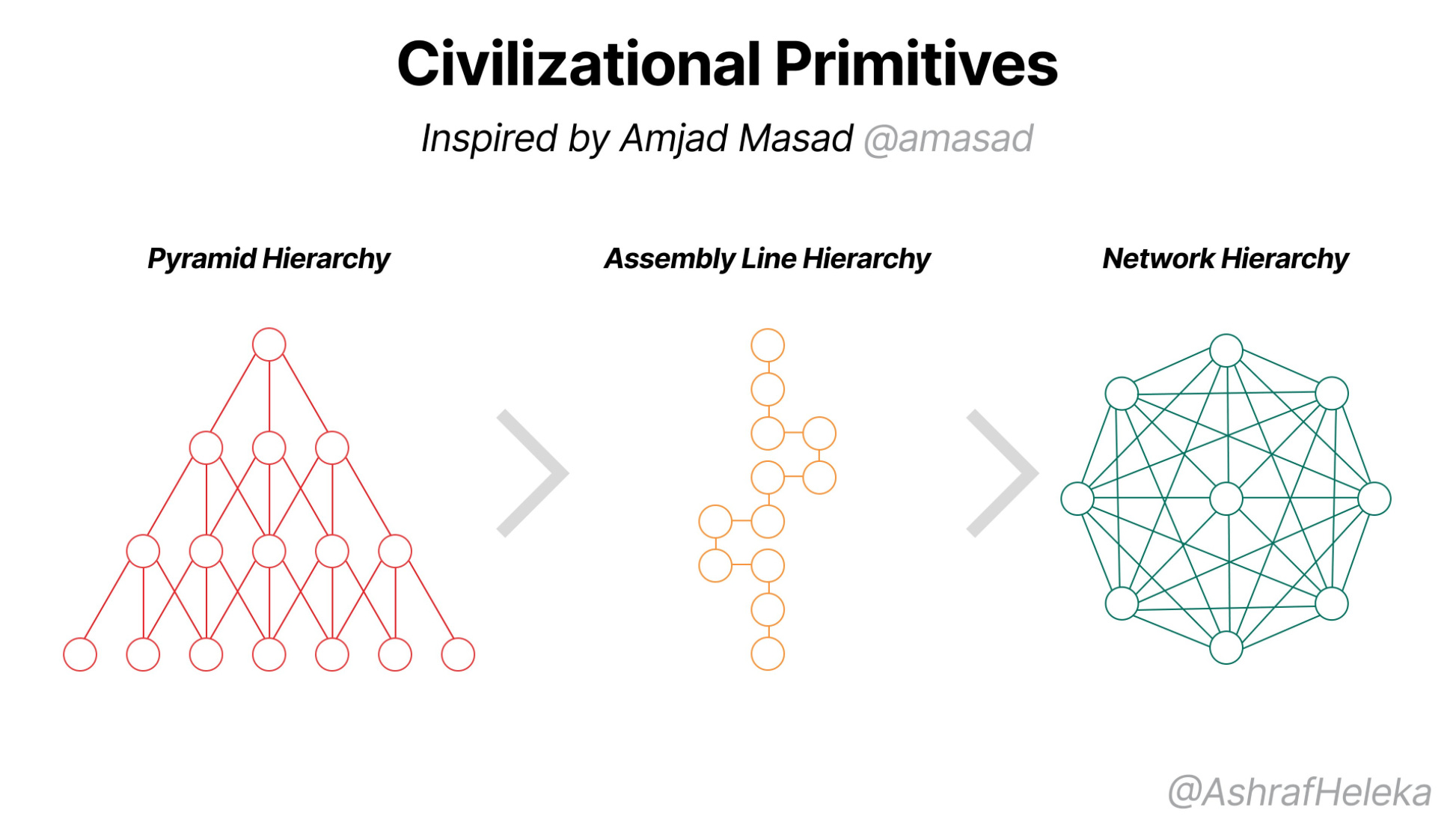 Civilizational Primitives

Inspired by Amjad Masad @amasad

Pyramid Hierarchy

Assembly Line Hierarchy

Network Hierarchy

@AshrafHeleka